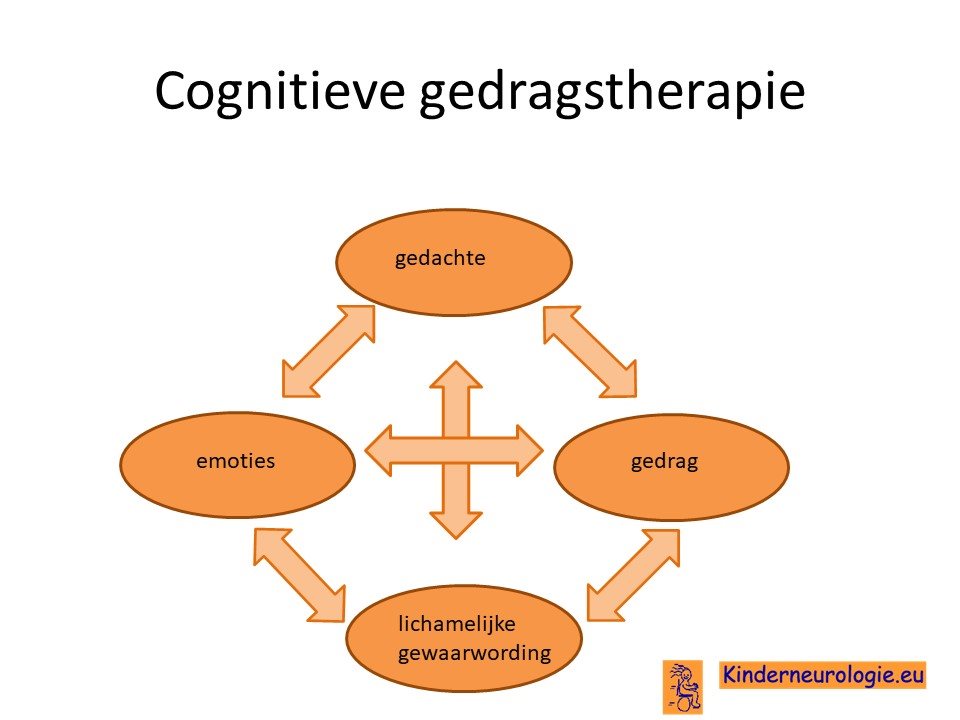 Cognitieve gedragstherapie

gedachte

emoties

gedrag

lichamelijke gewaarwording

Kinderneurologie.eu